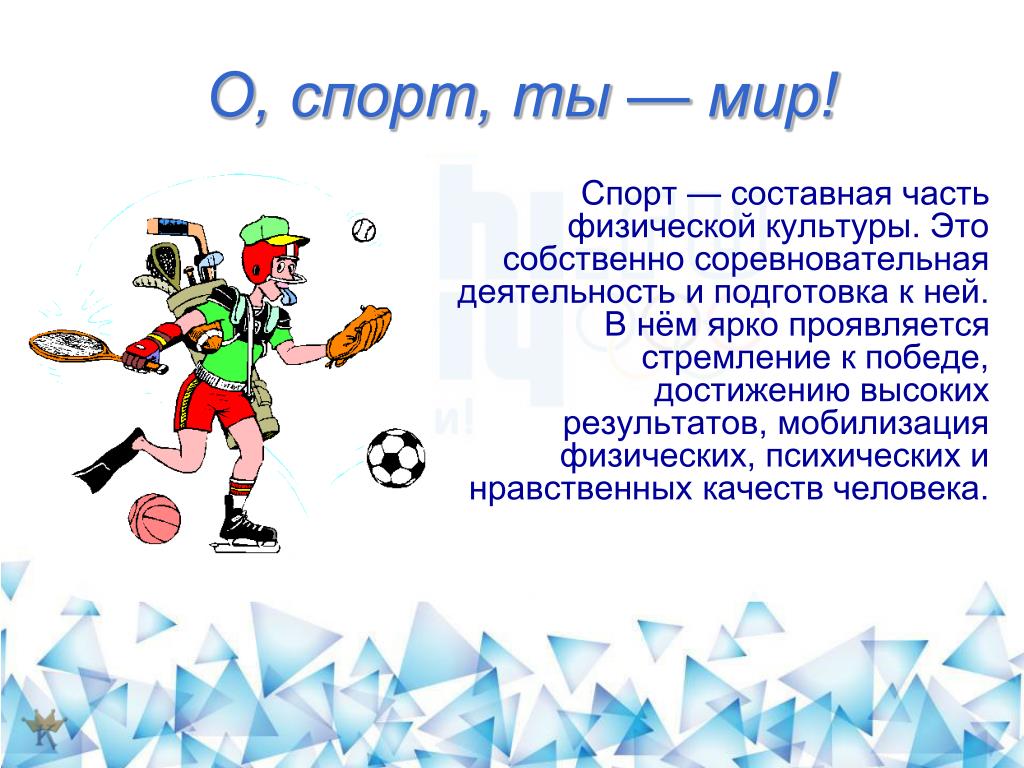 О, спорт, ты — мир!

Спорт — составная часть физической культуры. Это собственно соревновательная деятельность и подготовка к ней. В нём ярко проявляется стремление к победе, достижению высоких результатов, мобилизация физических, психических и нравственных качеств человека.